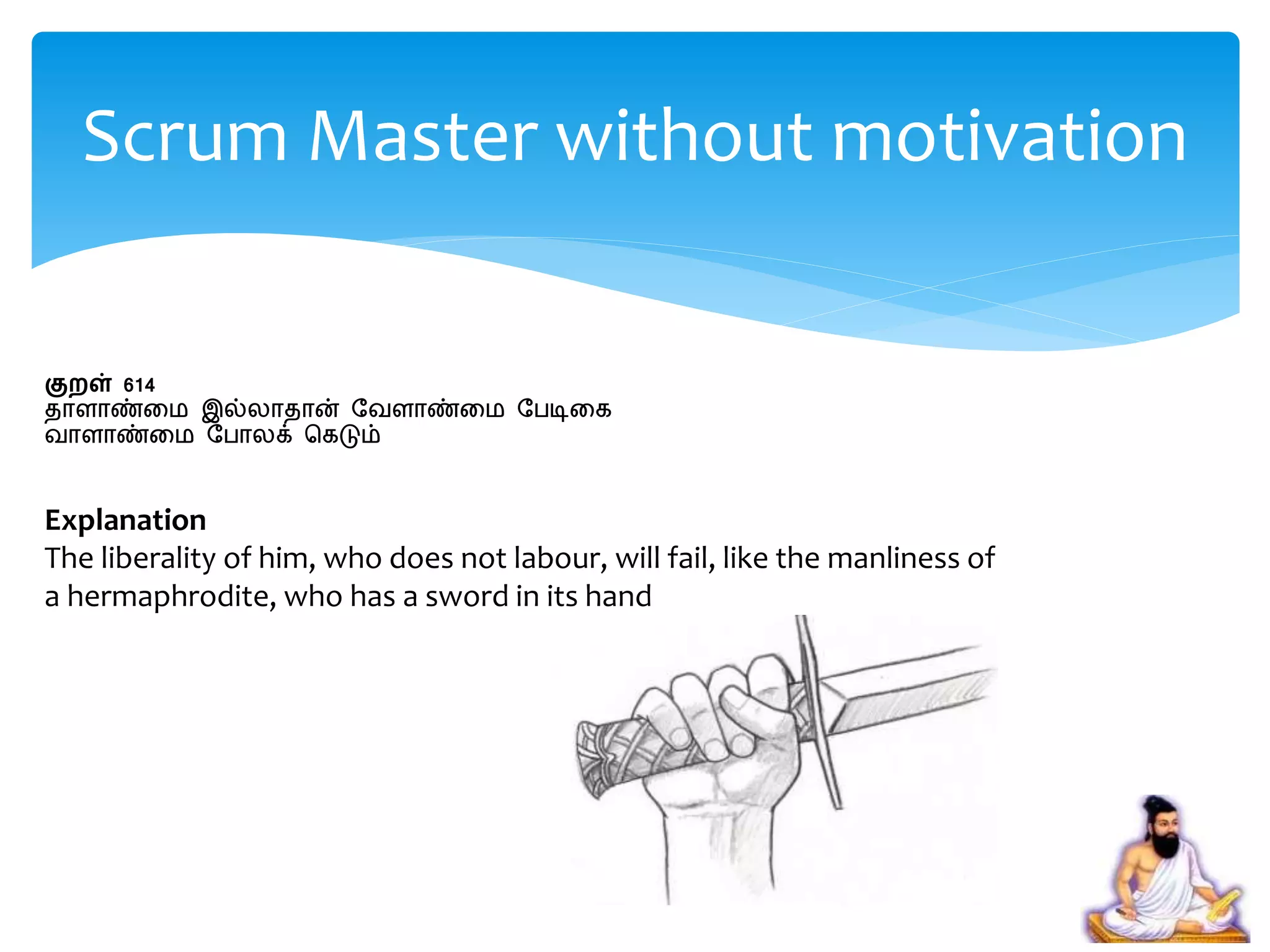 Scrum Master without motivation

குறள் 614
தாளாண்மை இல்லாதான் வேளாண்மை பேடிகை
வாளாண்மை போலக் கெடும்

Explanation
The liberality of him, who does not labour, will fail, like the manliness of a hermaphrodite, who has a sword in its hand